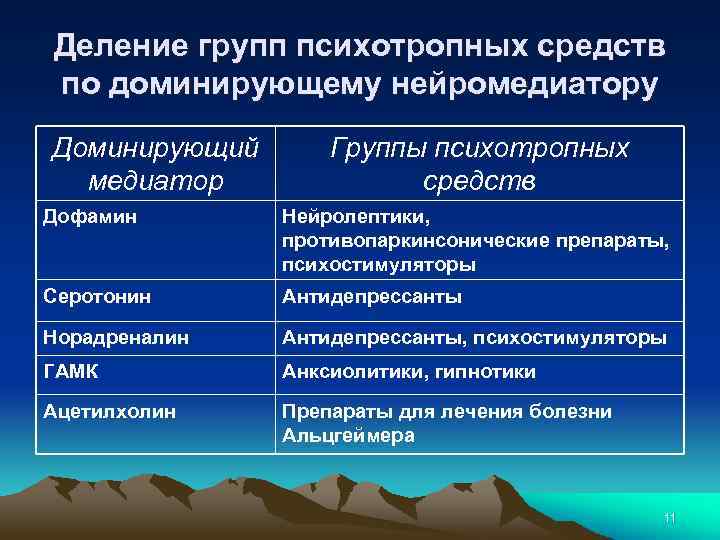 Деление групп психотропных средств по доминирующему нейромедиатору

| Доминирующий медиатор | Группы психотропных средств |
|---|---|
| Дофамин | Нейролептики, противопаркинсонические препараты, психостимуляторы |
| Серотонин | Антидепрессанты |
| Норадреналин | Антидепрессанты, психостимуляторы |
| ГАМК | Анксиолитики, гипнотики |
| Ацетилхолин | Препараты для лечения болезни Альцгеймера |

11